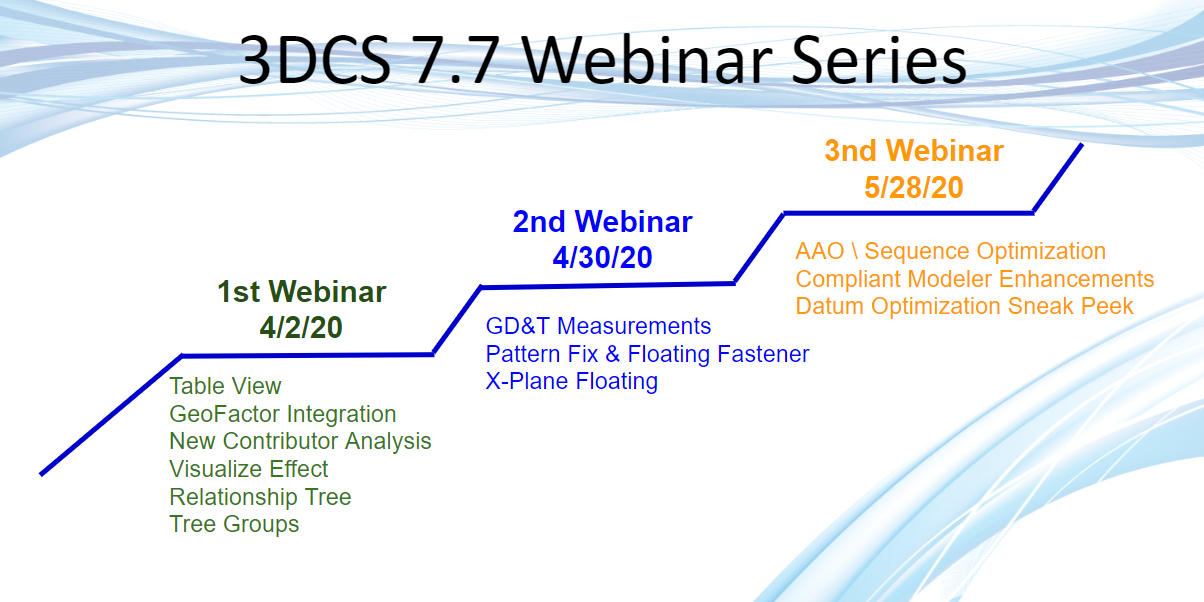 3DCS 7.7 Webinar Series

1st Webinar
4/2/20

Table View
GeoFactor Integration
New Contributor Analysis
Visualize Effect
Relationship Tree
Tree Groups

2nd Webinar
4/30/20

GD&T Measurements
Pattern Fix & Floating Fastener
X-Plane Floating

3nd Webinar
5/28/20

AAO \ Sequence Optimization
Compliant Modeler Enhancements
Datum Optimization Sneak Peek